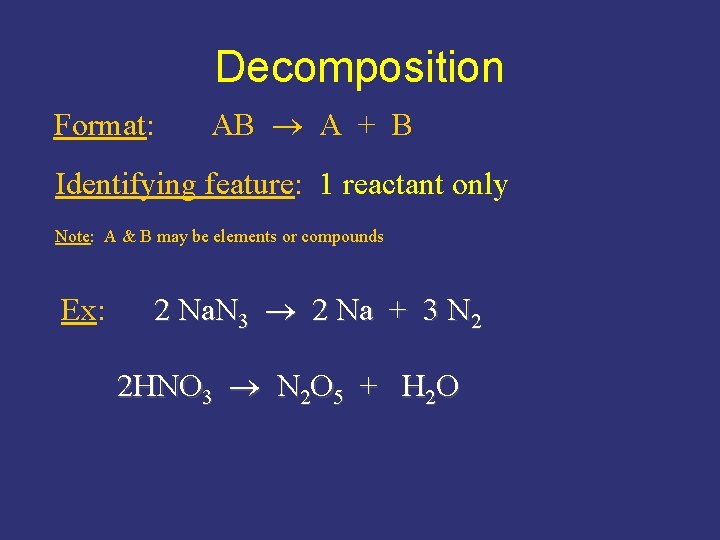 Decomposition

Format: $AB \rightarrow A + B$

Identifying feature: 1 reactant only

Note: A & B may be elements or compounds

Ex: $2\ NaN_3 \rightarrow 2\ Na + 3\ N_2$

$2HNO_3 \rightarrow N_2O_5 + H_2O$